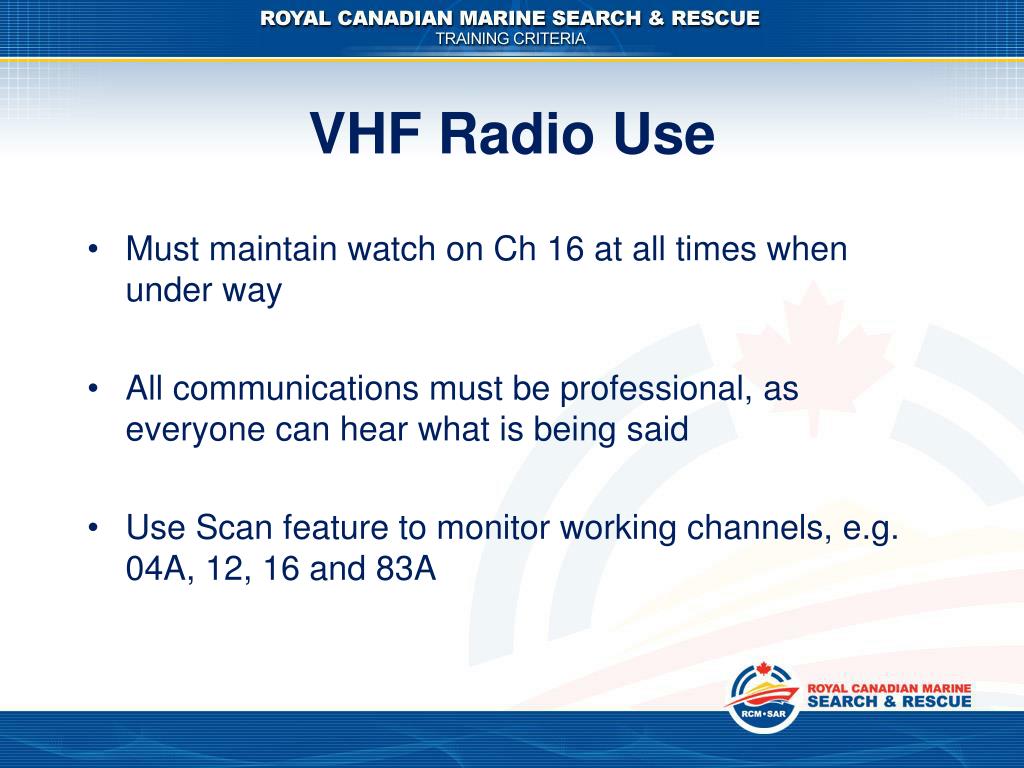 ROYAL CANADIAN MARINE SEARCH & RESCUE
TRAINING CRITERIA

VHF Radio Use

• Must maintain watch on Ch 16 at all times when under way

• All communications must be professional, as everyone can hear what is being said

• Use Scan feature to monitor working channels, e.g. 04A, 12, 16 and 83A

RCM•SAR
ROYAL CANADIAN MARINE
SEARCH & RESCUE